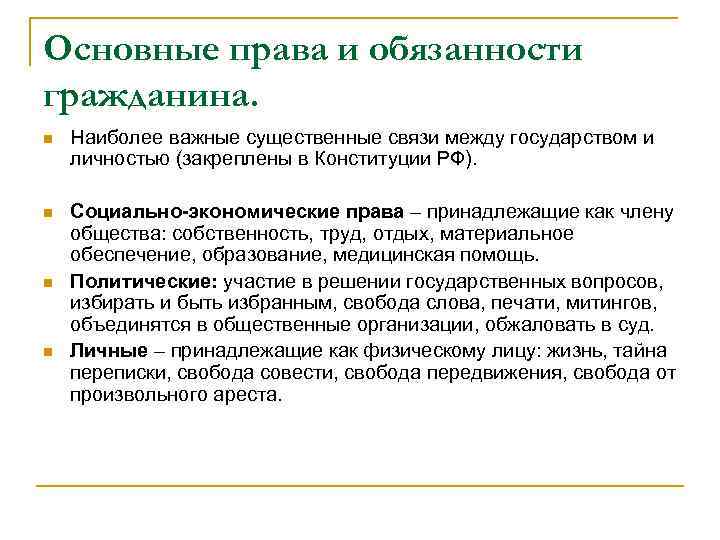 Основные права и обязанности гражданина.

Наиболее важные существенные связи между государством и личностью (закреплены в Конституции РФ).

Социально-экономические права – принадлежащие как члену общества: собственность, труд, отдых, материальное обеспечение, образование, медицинская помощь.

Политические: участие в решении государственных вопросов, избирать и быть избранным, свобода слова, печати, митингов, объединятся в общественные организации, обжаловать в суд.

Личные – принадлежащие как физическому лицу: жизнь, тайна переписки, свобода совести, свобода передвижения, свобода от произвольного ареста.